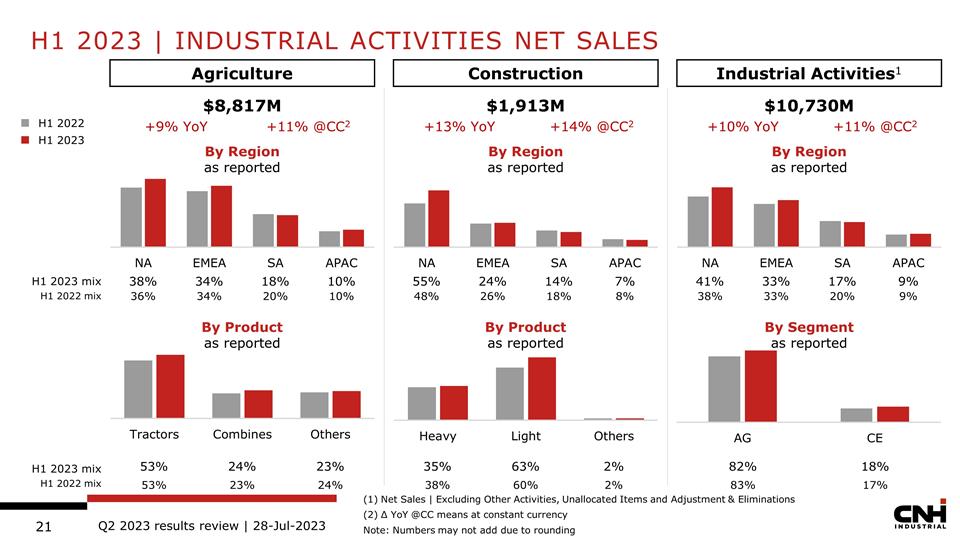 H1 2023 | INDUSTRIAL ACTIVITIES NET SALES

H1 2022
H1 2023

Agriculture

$8,817M
+9% YoY +11% @CC$^2$

By Region
as reported

| | NA | EMEA | SA | APAC |
|---|---|---|---|---|
| H1 2023 mix | 38% | 34% | 18% | 10% |
| H1 2022 mix | 36% | 34% | 20% | 10% |

By Product
as reported

| | Tractors | Combines | Others |
|---|---|---|---|
| H1 2023 mix | 53% | 24% | 23% |
| H1 2022 mix | 53% | 23% | 24% |

Construction

$1,913M
+13% YoY +14% @CC$^2$

By Region
as reported

| NA | EMEA | SA | APAC |
|---|---|---|---|
| 55% | 24% | 14% | 7% |
| 48% | 26% | 18% | 8% |

By Product
as reported

| Heavy | Light | Others |
|---|---|---|
| 35% | 63% | 2% |
| 38% | 60% | 2% |

Industrial Activities$^1$

$10,730M
+10% YoY +11% @CC$^2$

By Region
as reported

| NA | EMEA | SA | APAC |
|---|---|---|---|
| 41% | 33% | 17% | 9% |
| 38% | 33% | 20% | 9% |

By Segment
as reported

| AG | CE |
|---|---|
| 82% | 18% |
| 83% | 17% |

(1) Net Sales | Excluding Other Activities, Unallocated Items and Adjustment & Eliminations
(2) Δ YoY @CC means at constant currency
Note: Numbers may not add due to rounding

21 Q2 2023 results review | 28-Jul-2023

CNH INDUSTRIAL